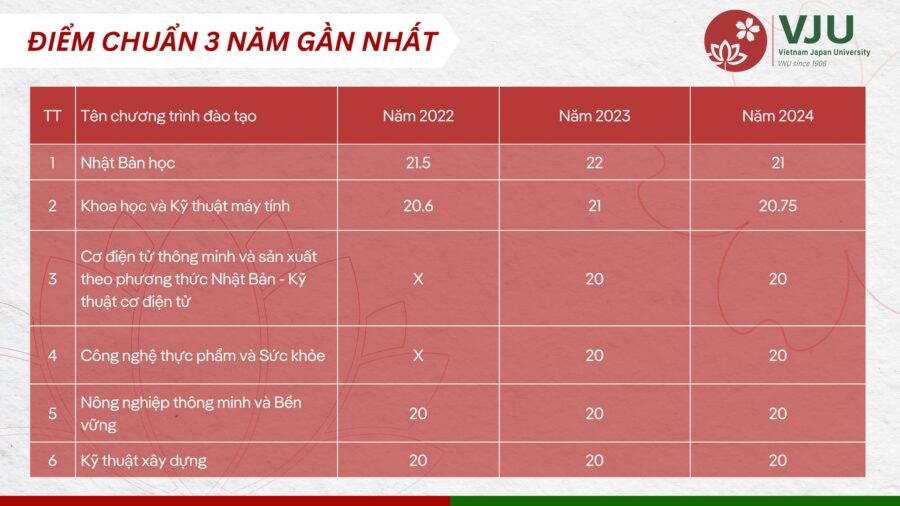 ĐIỂM CHUẨN 3 NĂM GẦN NHẤT

VJU
Vietnam Japan University
VNU since 1906

| TT | Tên chương trình đào tạo | Năm 2022 | Năm 2023 | Năm 2024 |
|---|---|---|---|---|
| 1 | Nhật Bản học | 21.5 | 22 | 21 |
| 2 | Khoa học và Kỹ thuật máy tính | 20.6 | 21 | 20.75 |
| 3 | Cơ điện tử thông minh và sản xuất theo phương thức Nhật Bản - Kỹ thuật cơ điện tử | X | 20 | 20 |
| 4 | Công nghệ thực phẩm và Sức khỏe | X | 20 | 20 |
| 5 | Nông nghiệp thông minh và Bền vững | 20 | 20 | 20 |
| 6 | Kỹ thuật xây dựng | 20 | 20 | 20 |